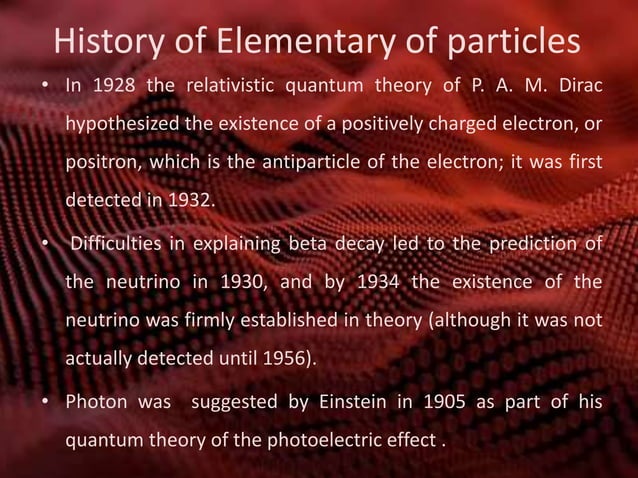 History of Elementary of particles

• In 1928 the relativistic quantum theory of P. A. M. Dirac hypothesized the existence of a positively charged electron, or positron, which is the antiparticle of the electron; it was first detected in 1932.

• Difficulties in explaining beta decay led to the prediction of the neutrino in 1930, and by 1934 the existence of the neutrino was firmly established in theory (although it was not actually detected until 1956).

• Photon was suggested by Einstein in 1905 as part of his quantum theory of the photoelectric effect .